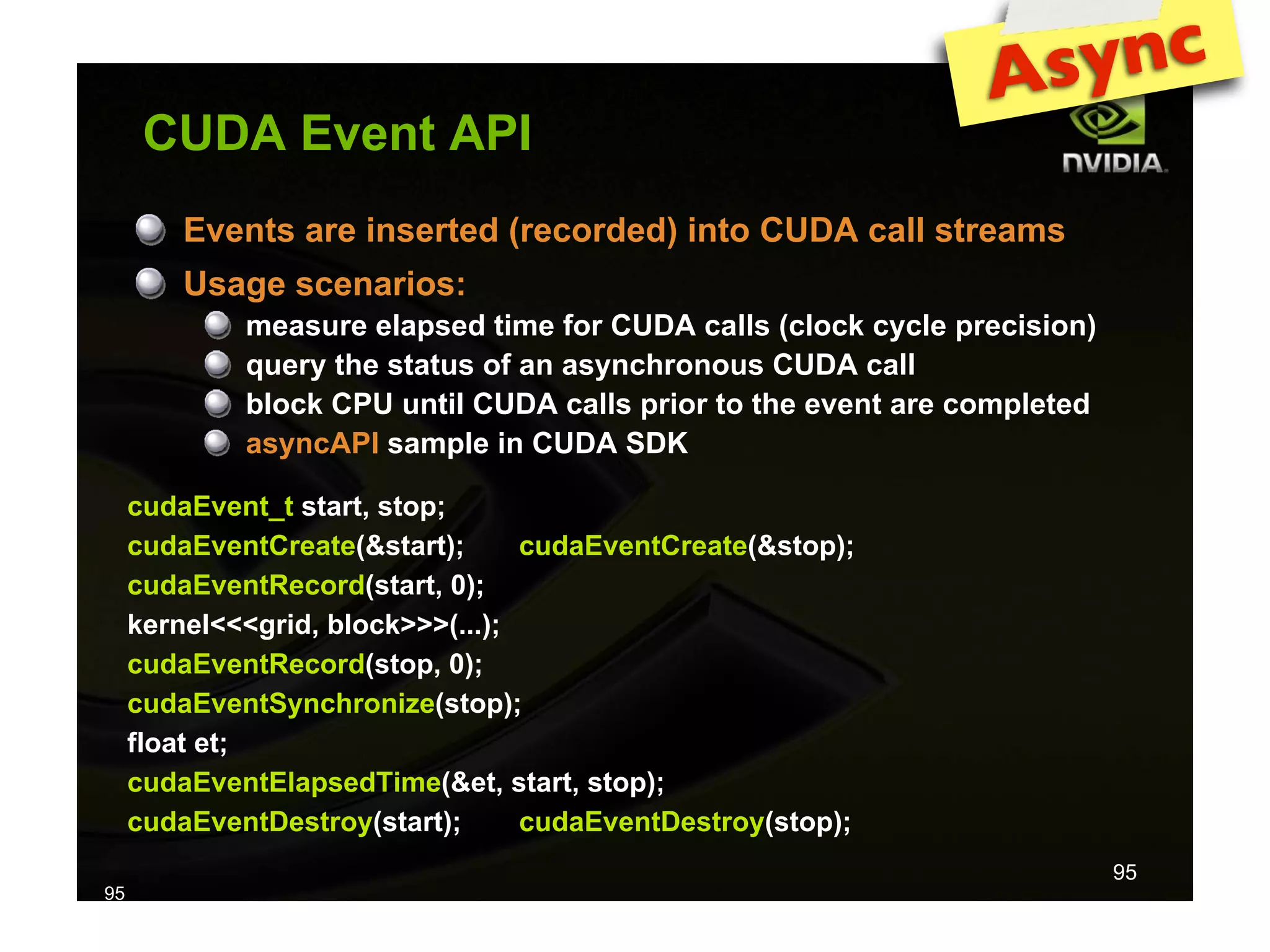 Async

CUDA Event API

NVIDIA.

Events are inserted (recorded) into CUDA call streams

Usage scenarios:

measure elapsed time for CUDA calls (clock cycle precision)

query the status of an asynchronous CUDA call

block CPU until CUDA calls prior to the event are completed

asyncAPI sample in CUDA SDK

cudaEvent_t start, stop;
cudaEventCreate(&start); cudaEventCreate(&stop);
cudaEventRecord(start, 0);
kernel<<<grid, block>>>(...);
cudaEventRecord(stop, 0);
cudaEventSynchronize(stop);
float et;
cudaEventElapsedTime(&et, start, stop);
cudaEventDestroy(start); cudaEventDestroy(stop);

95

95